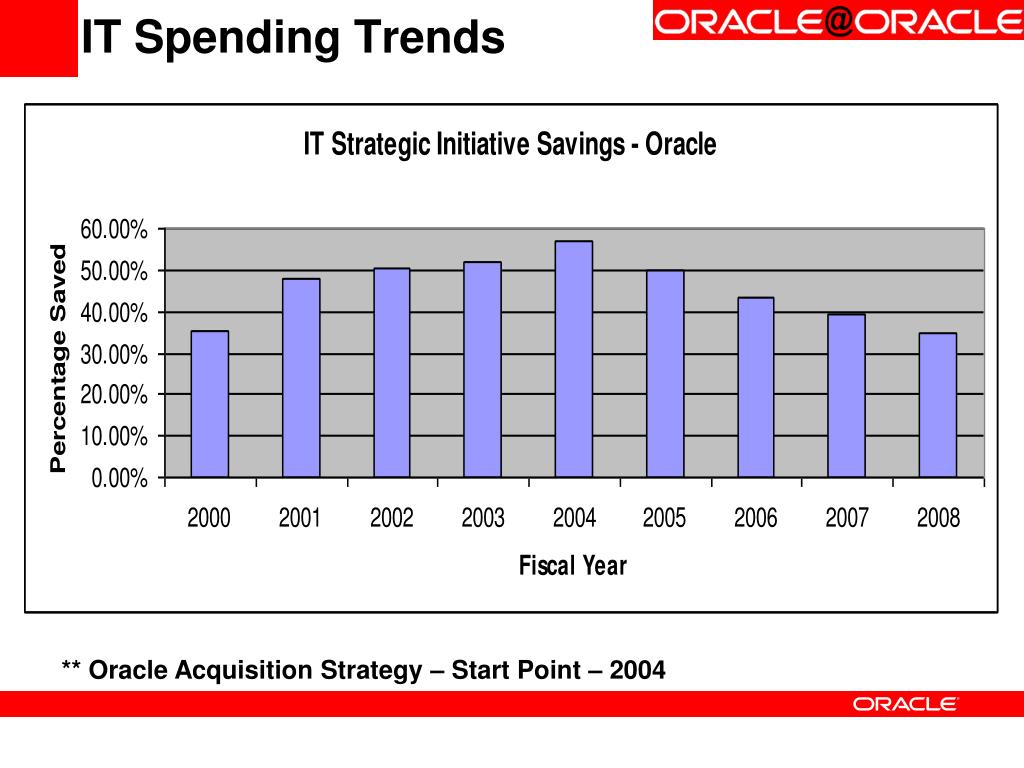 IT Spending Trends

ORACLE@ORACLE

IT Strategic Initiative Savings - Oracle

Percentage Saved

60.00%
50.00%
40.00%
30.00%
20.00%
10.00%
0.00%

2000 2001 2002 2003 2004 2005 2006 2007 2008

Fiscal Year

** Oracle Acquisition Strategy – Start Point – 2004

ORACLE